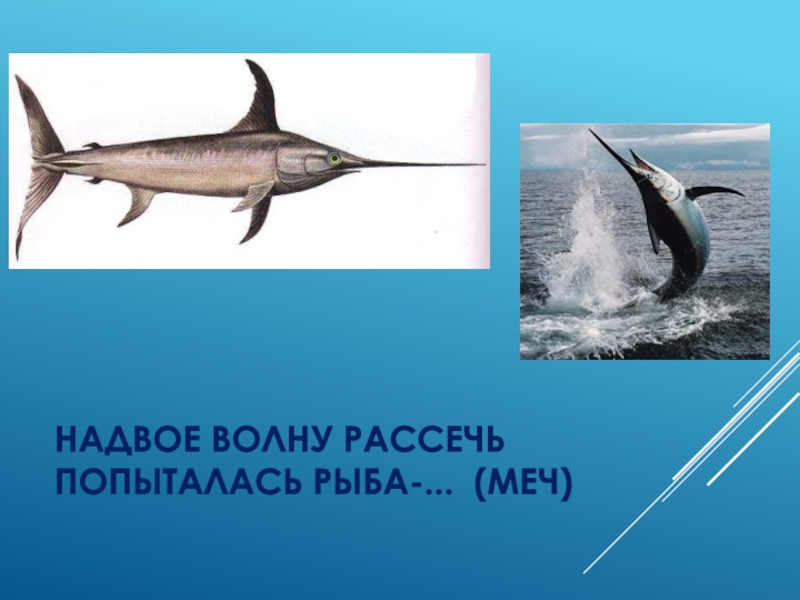 НАДВОЕ ВОЛНУ РАССЕЧЬ ПОПЫТАЛАСЬ РЫБА-... (МЕЧ)